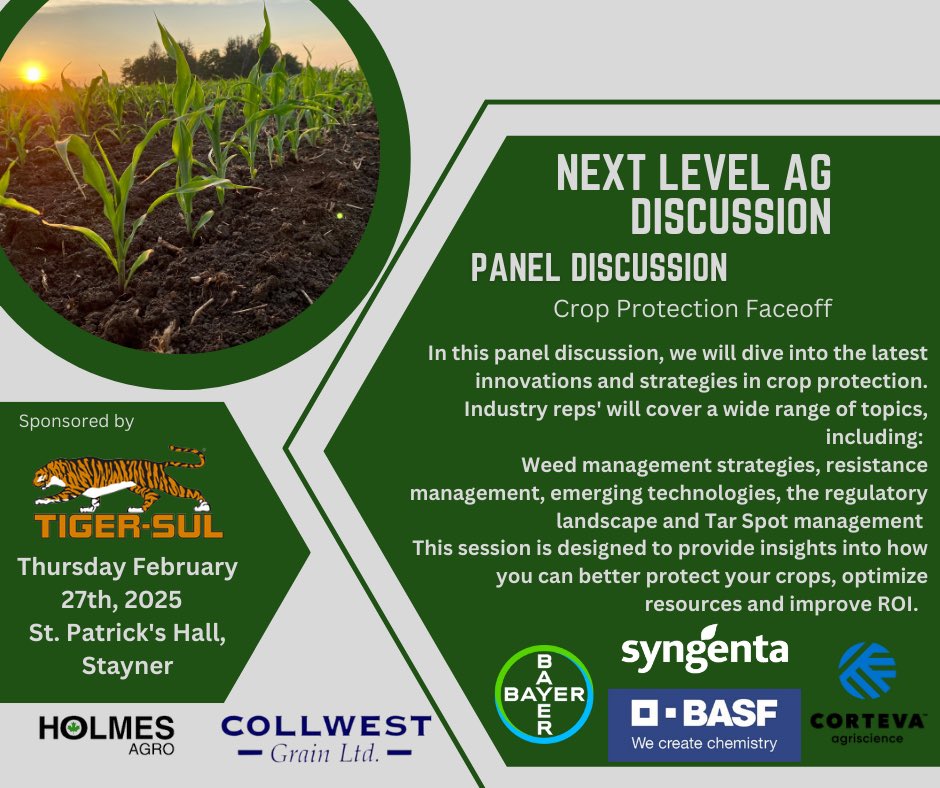 NEXT LEVEL AG DISCUSSION

PANEL DISCUSSION

Crop Protection Faceoff

In this panel discussion, we will dive into the latest innovations and strategies in crop protection. Industry reps' will cover a wide range of topics, including:

Weed management strategies, resistance management, emerging technologies, the regulatory landscape and Tar Spot management

This session is designed to provide insights into how you can better protect your crops, optimize resources and improve ROI.

Sponsored by

TIGER-SUL

Thursday February 27th, 2025

St. Patrick's Hall, Stayner

HOLMES AGRO

COLLWEST Grain Ltd.

BAYER

syngenta

BASF
We create chemistry

CORTEVA agriscience